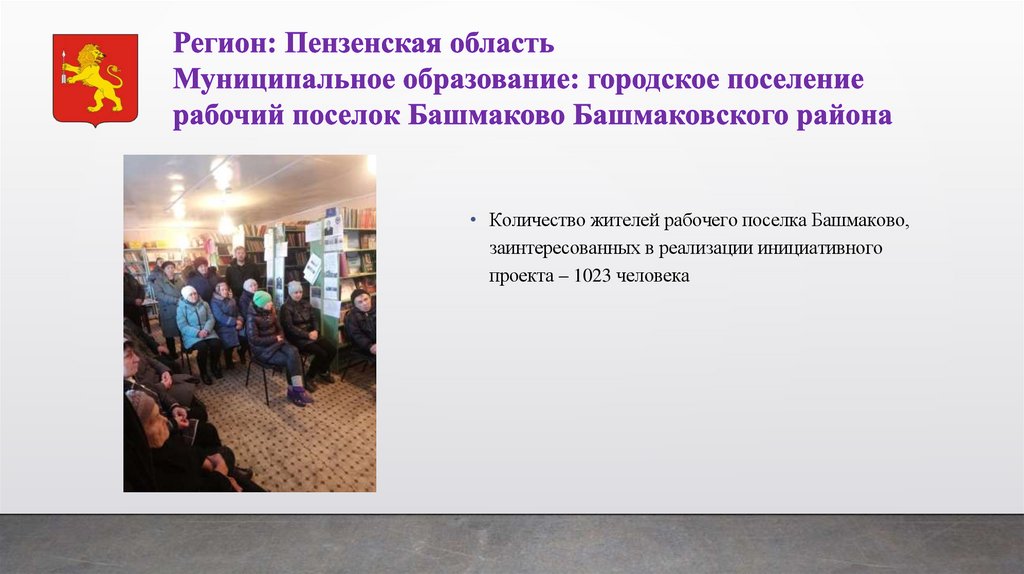 Регион: Пензенская область
Муниципальное образование: городское поселение рабочий поселок Башмаково Башмаковского района

• Количество жителей рабочего поселка Башмаково, заинтересованных в реализации инициативного проекта – 1023 человека